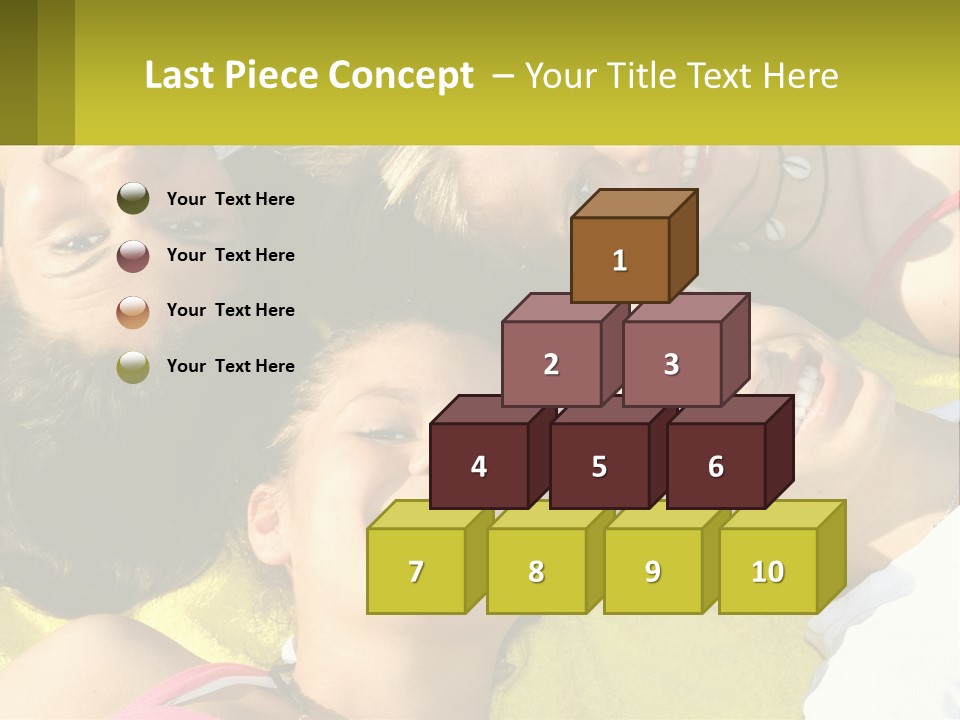 Last Piece Concept – Your Title Text Here

Your Text Here

Your Text Here

Your Text Here

Your Text Here

1

2

3

4

5

6

7

8

9

10